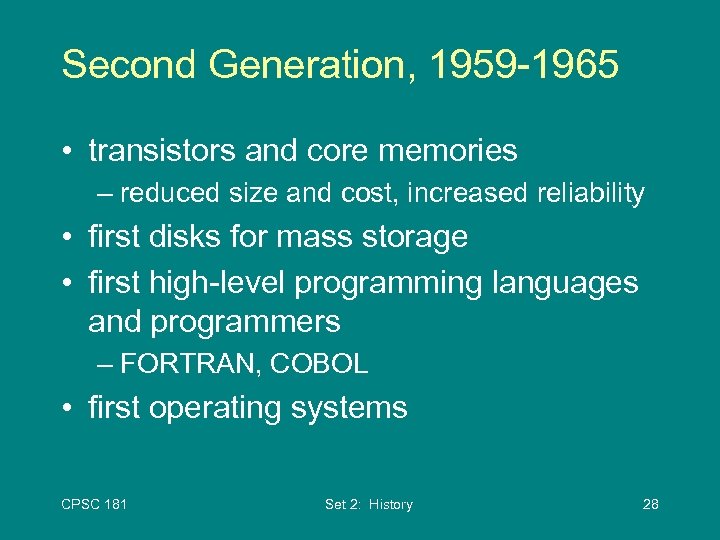 Second Generation, 1959-1965

• transistors and core memories
– reduced size and cost, increased reliability
• first disks for mass storage
• first high-level programming languages and programmers
– FORTRAN, COBOL
• first operating systems

CPSC 181

Set 2: History

28